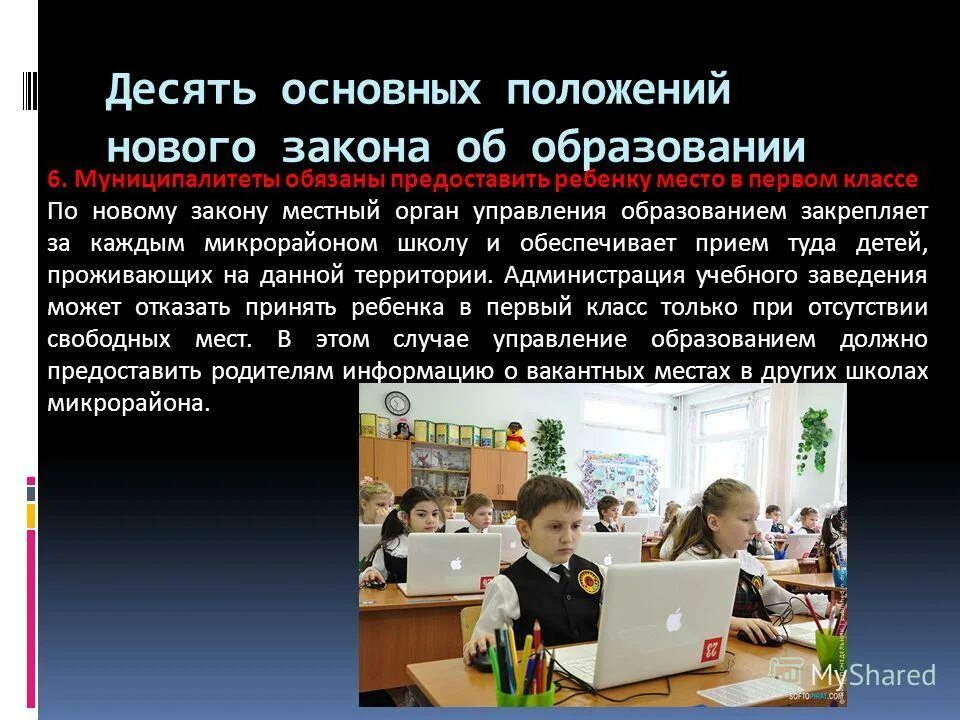 Десять основных положений нового закона об образовании

6. Муниципалитеты обязаны предоставить ребенку место в первом классе

По новому закону местный орган управления образованием закрепляет за каждым микрорайоном школу и обеспечивает прием туда детей, проживающих на данной территории. Администрация учебного заведения может отказать принять ребенка в первый класс только при отсутствии свободных мест. В этом случае управление образованием должно предоставить родителям информацию о вакантных местах в других школах микрорайона.

MyShared